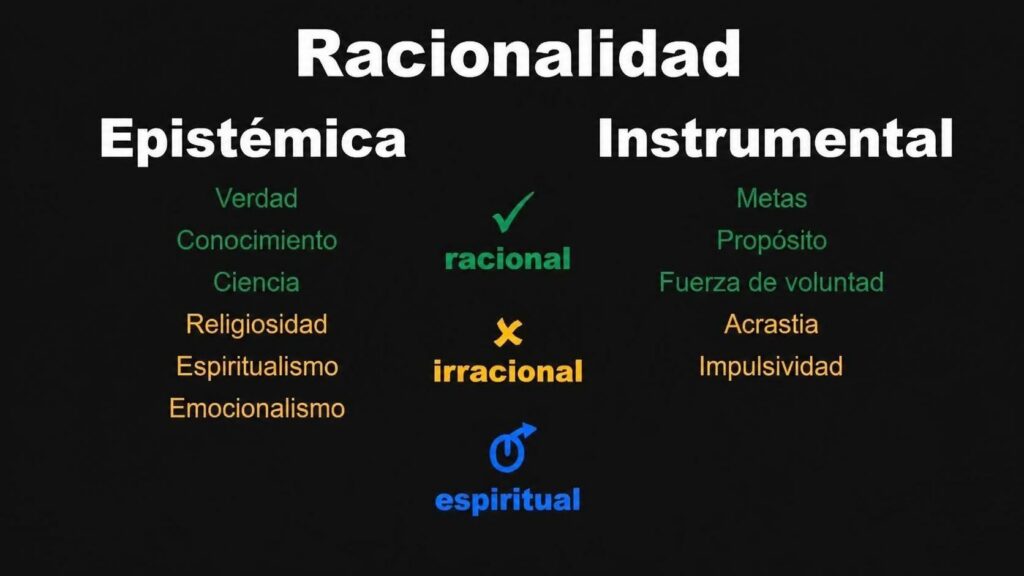 Racionalidad

Epistémica

Verdad
Conocimiento
Ciencia
Religiosidad
Espiritualismo
Emocionalismo

✓
racional

×
irracional

espiritual

Instrumental

Metas
Propósito
Fuerza de voluntad
Acrastia
Impulsividad